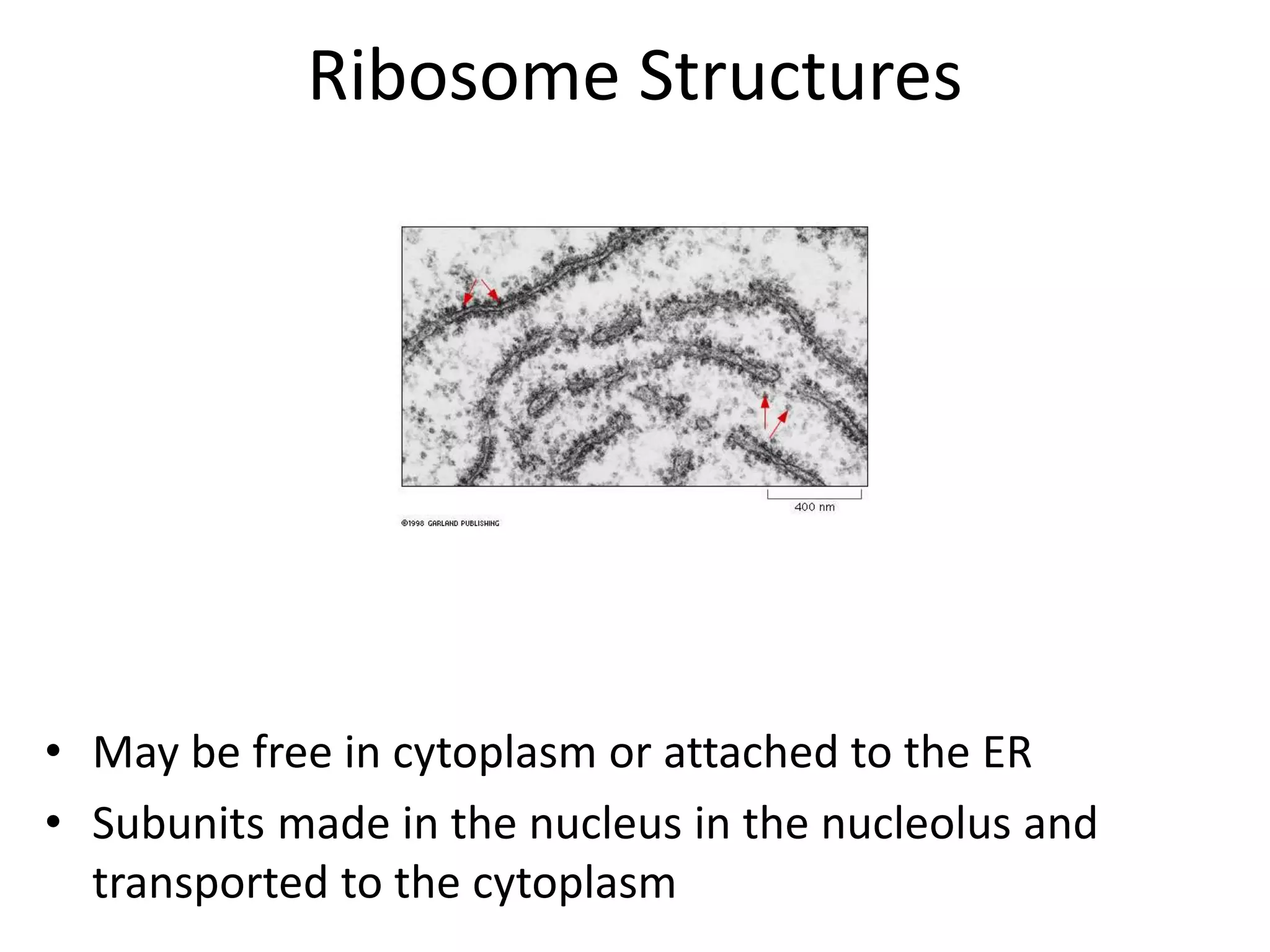 Ribosome Structures

400 nm

©1998 GARLAND PUBLISHING

• May be free in cytoplasm or attached to the ER
• Subunits made in the nucleus in the nucleolus and transported to the cytoplasm